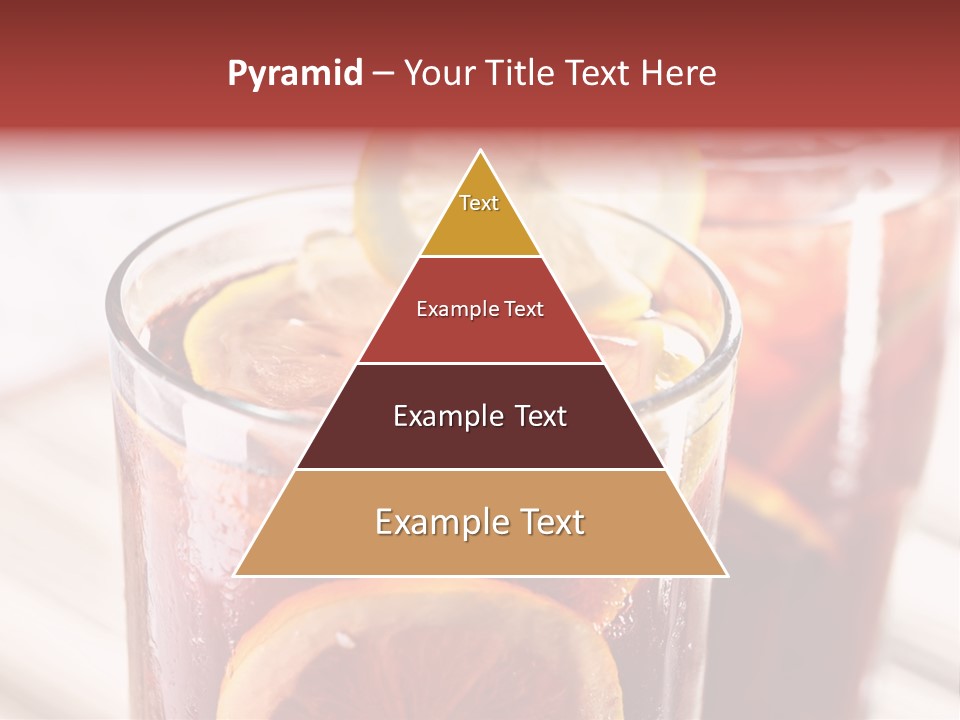 Pyramid – Your Title Text Here

Text

Example Text

Example Text

Example Text